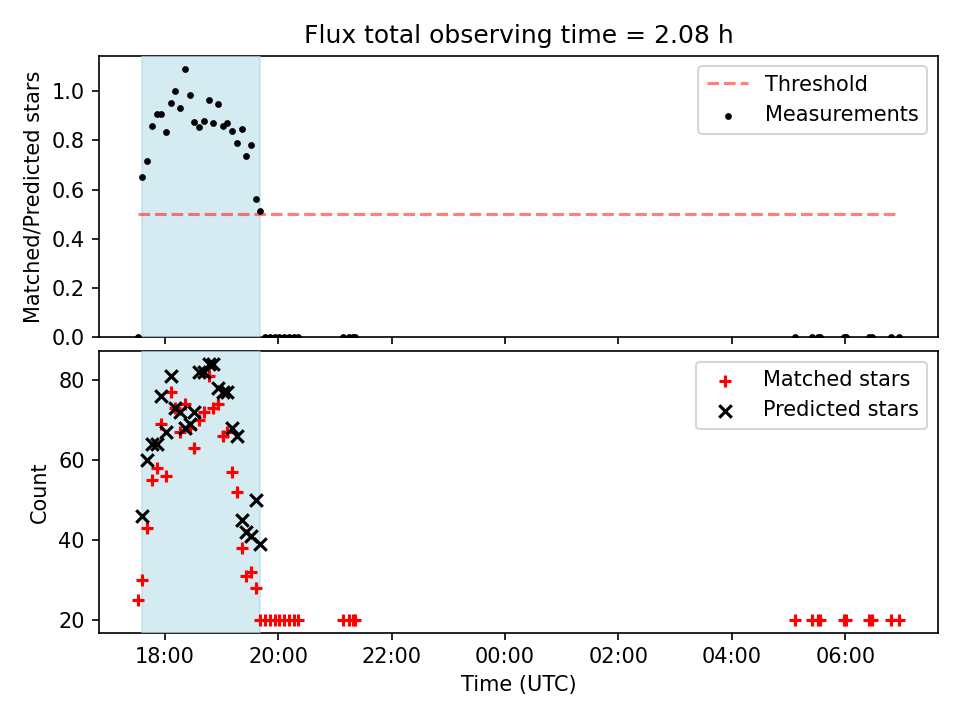 Flux total observing time = 2.08 h

Matched/Predicted stars

1.0
0.8
0.6
0.4
0.2
0.0

Threshold
Measurements

Count

80
60
40
20

Matched stars
Predicted stars

18:00
20:00
22:00
00:00
02:00
04:00
06:00

Time (UTC)